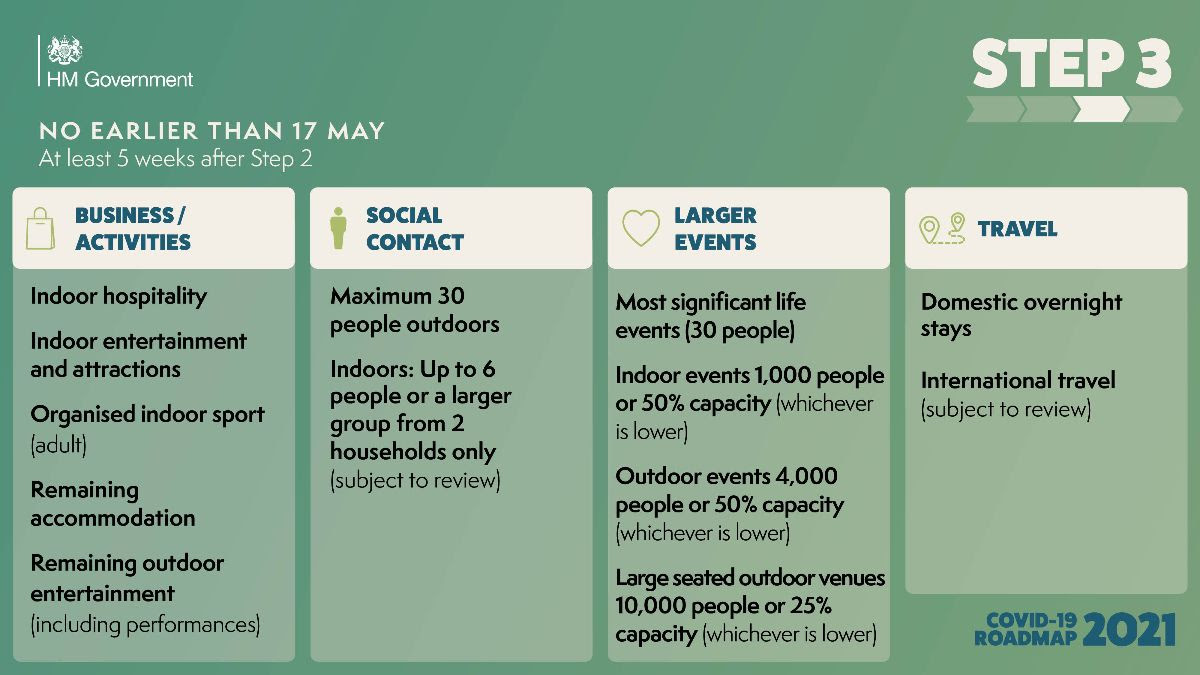 HM Government

STEP 3

NO EARLIER THAN 17 MAY
At least 5 weeks after Step 2

BUSINESS / ACTIVITIES

Indoor hospitality

Indoor entertainment and attractions

Organised indoor sport (adult)

Remaining accommodation

Remaining outdoor entertainment (including performances)

SOCIAL CONTACT

Maximum 30 people outdoors

Indoors: Up to 6 people or a larger group from 2 households only (subject to review)

LARGER EVENTS

Most significant life events (30 people)

Indoor events 1,000 people or 50% capacity (whichever is lower)

Outdoor events 4,000 people or 50% capacity (whichever is lower)

Large seated outdoor venues 10,000 people or 25% capacity (whichever is lower)

TRAVEL

Domestic overnight stays

International travel (subject to review)

COVID-19 ROADMAP 2021